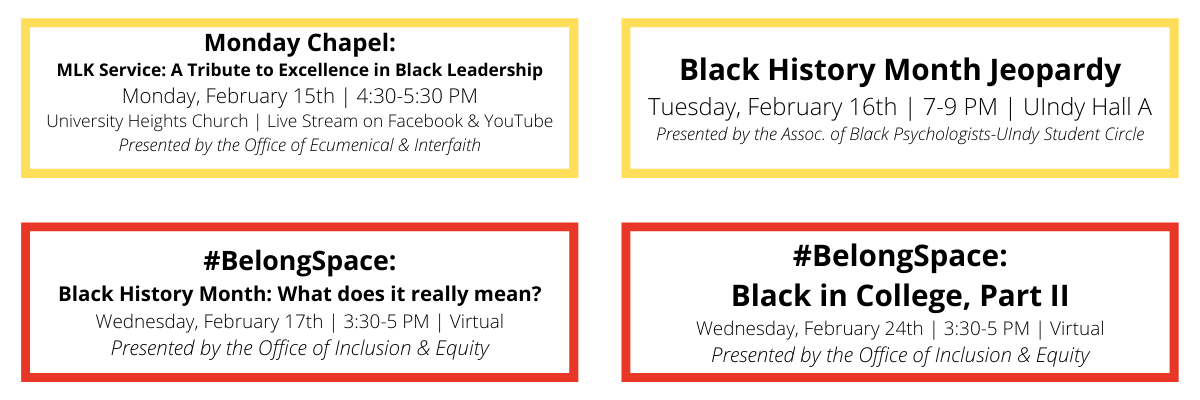 Monday Chapel:
MLK Service: A Tribute to Excellence in Black Leadership
Monday, February 15th | 4:30-5:30 PM
University Heights Church | Live Stream on Facebook & YouTube
Presented by the Office of Ecumenical & Interfaith

Black History Month Jeopardy
Tuesday, February 16th | 7-9 PM | UIndy Hall A
Presented by the Assoc. of Black Psychologists-UIndy Student Circle

#BelongSpace:
Black History Month: What does it really mean?
Wednesday, February 17th | 3:30-5 PM | Virtual
Presented by the Office of Inclusion & Equity

#BelongSpace:
Black in College, Part II
Wednesday, February 24th | 3:30-5 PM | Virtual
Presented by the Office of Inclusion & Equity